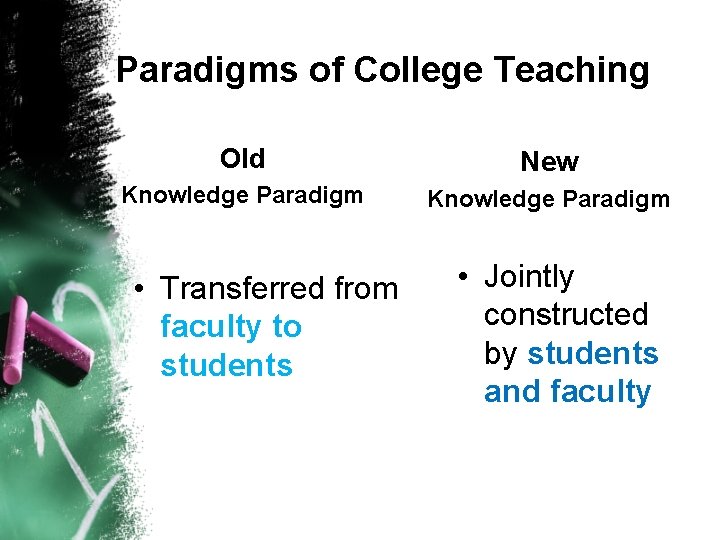 Paradigms of College Teaching

Old
Knowledge Paradigm

• Transferred from faculty to students

New
Knowledge Paradigm

• Jointly constructed by students and faculty